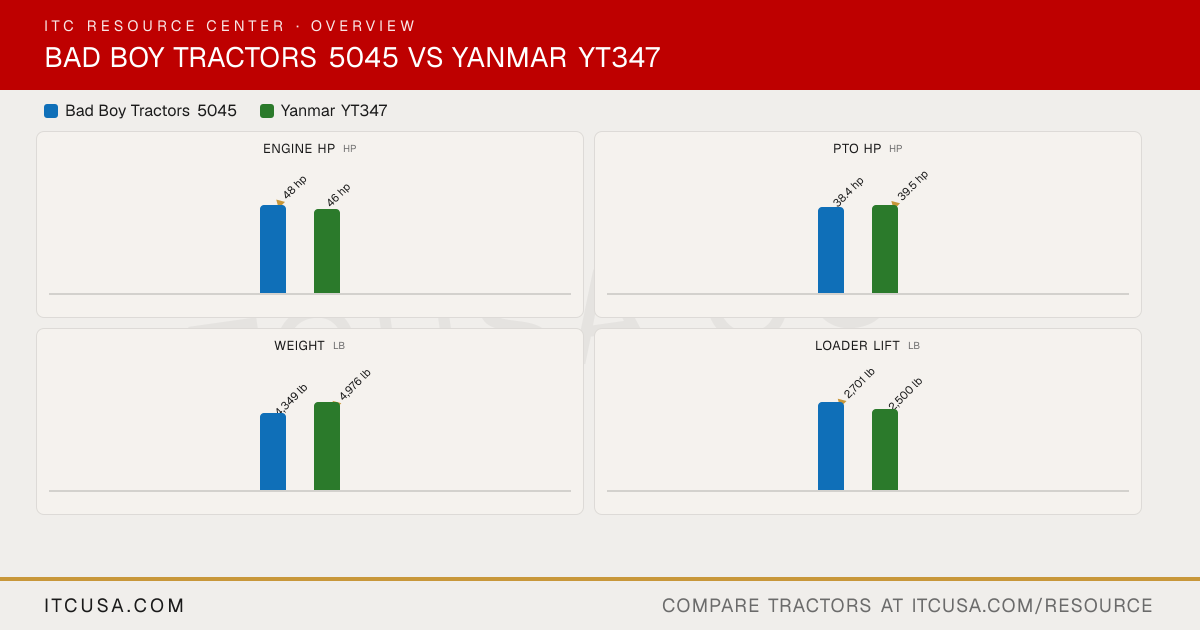 ITC RESOURCE CENTER · OVERVIEW

BAD BOY TRACTORS 5045 VS YANMAR YT347

Bad Boy Tractors 5045
Yanmar YT347

ENGINE HP HP

48 hp
46 hp

PTO HP HP

38.4 hp
39.5 hp

WEIGHT LB

4,349 lb
4,976 lb

LOADER LIFT LB

2,701 lb
2,500 lb

ITCUSA.COM

COMPARE TRACTORS AT ITCUSA.COM/RESOURCE